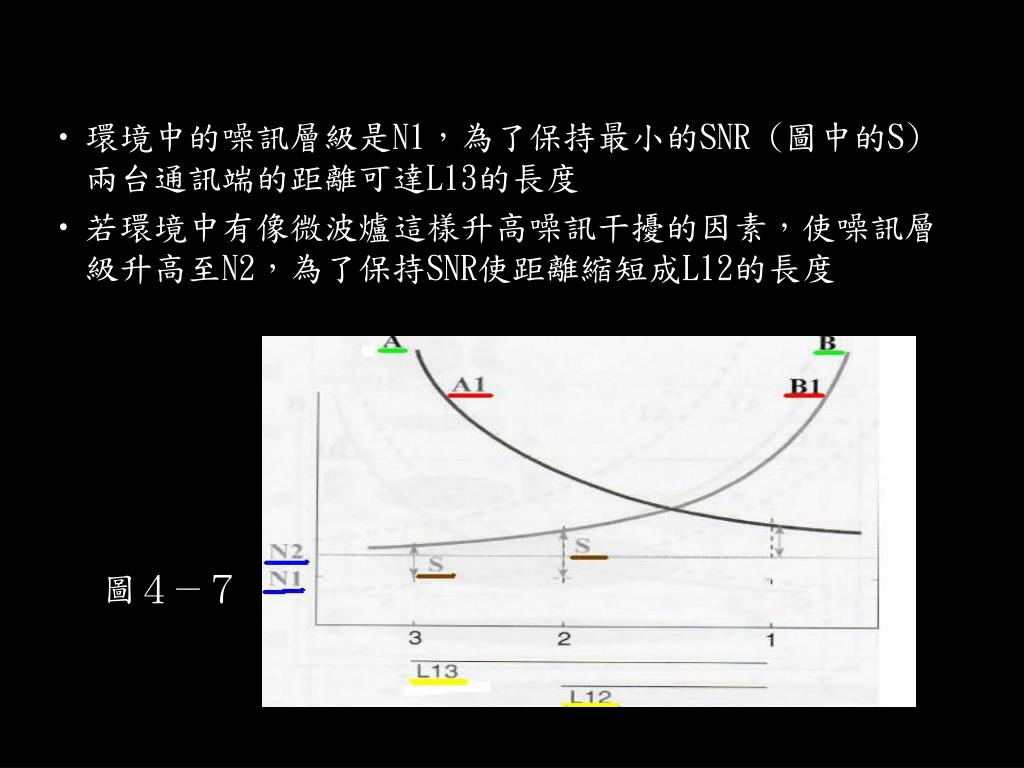 • 環境中的噪訊層級是N1，為了保持最小的SNR（圖中的S）兩台通訊端的距離可達L13的長度

• 若環境中有像微波爐這樣升高噪訊干擾的因素，使噪訊層級升高至N2，為了保持SNR使距離縮短成L12的長度

圖4－7

A
B
A1
B1
N2
N1
S
S
3
2
1
L13
L12